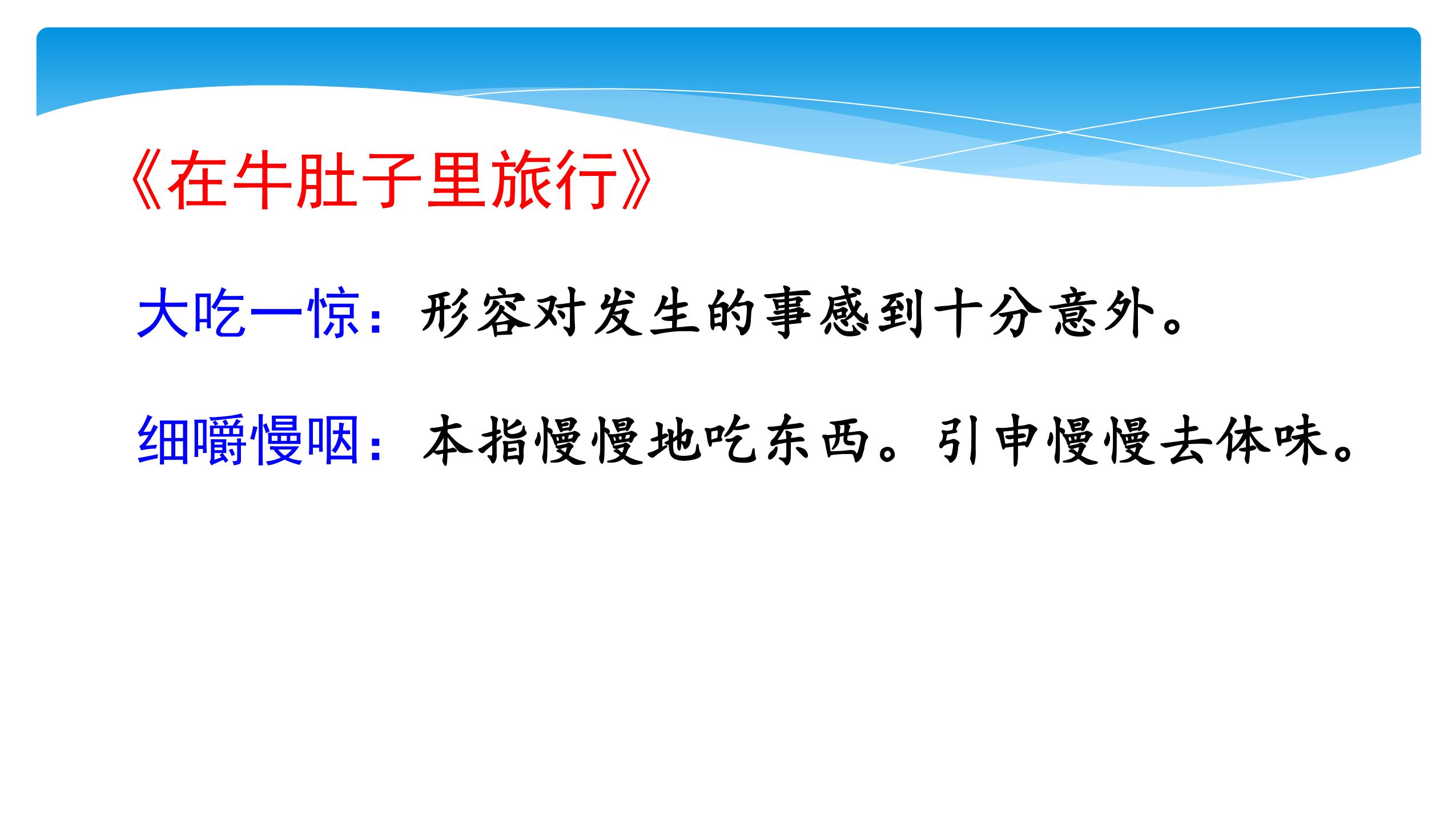 《在牛肚子里旅行》

大吃一惊：形容对发生的事感到十分意外。

细嚼慢咽：本指慢慢地吃东西。引申慢慢去体味。